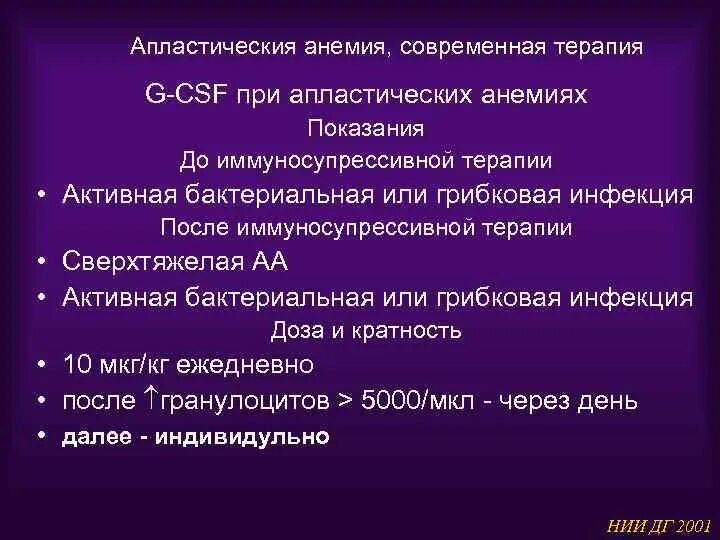 Апластическия анемия, современная терапия

G-CSF при апластических анемиях

Показания

До иммуносупрессивной терапии

• Активная бактериальная или грибковая инфекция

После иммуносупрессивной терапии

• Сверхтяжелая АА

• Активная бактериальная или грибковая инфекция

Доза и кратность

• 10 мкг/кг ежедневно

• после ↑гранулоцитов > 5000/мкл - через день

• далее - индивидульно

НИИ ДГ 2001